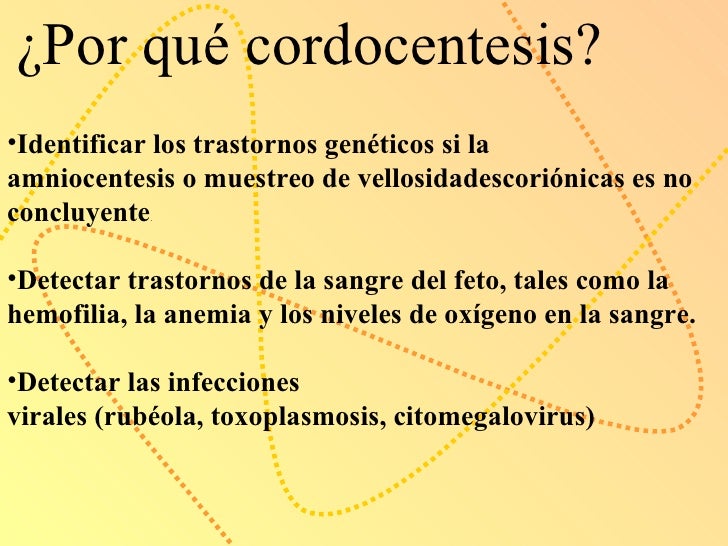 ¿Por qué cordocentesis?

•Identificar los trastornos genéticos si la amniocentesis o muestreo de vellosidadescoriónicas es no concluyente.

•Detectar trastornos de la sangre del feto, tales como la hemofilia, la anemia y los niveles de oxígeno en la sangre.

•Detectar las infecciones virales (rubéola, toxoplasmosis, citomegalovirus)